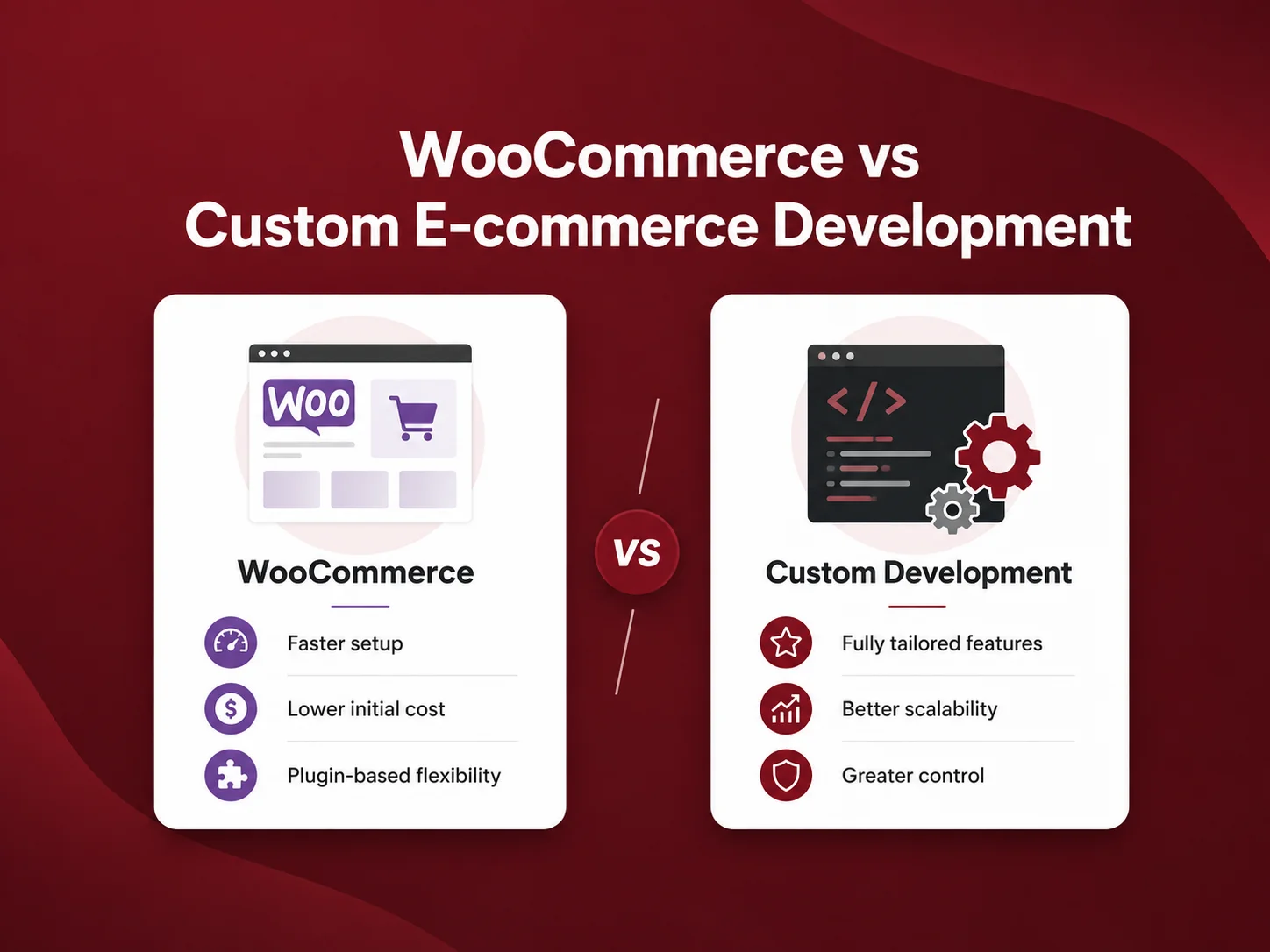 WooCommerce vs
Custom E-commerce Development

Woo

WooCommerce

Faster setup

Lower initial cost

Plugin-based flexibility

VS

</>

Custom Development

Fully tailored features

Better scalability

Greater control